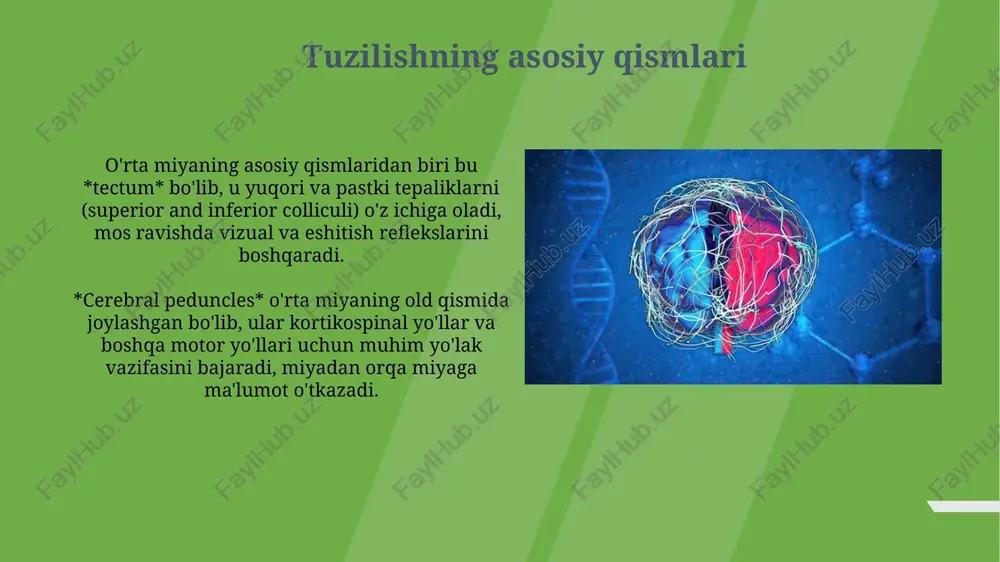 Tuzilishning asosiy qismlari

O'rta miyaning asosiy qismlaridan biri bu *tectum* bo'lib, u yuqori va pastki tepaliklarni (superior and inferior colliculi) o'z ichiga oladi, mos ravishda vizual va eshitish reflekslarini boshqaradi.

*Cerebral peduncles* o'rta miyaning old qismida joylashgan bo'lib, ular kortikospinal yo'llar va boshqa motor yo'llari uchun muhim yo'lak vazifasini bajaradi, miyadan orqa miyaga ma'lumot o'tkazadi.

FaylHub.uz